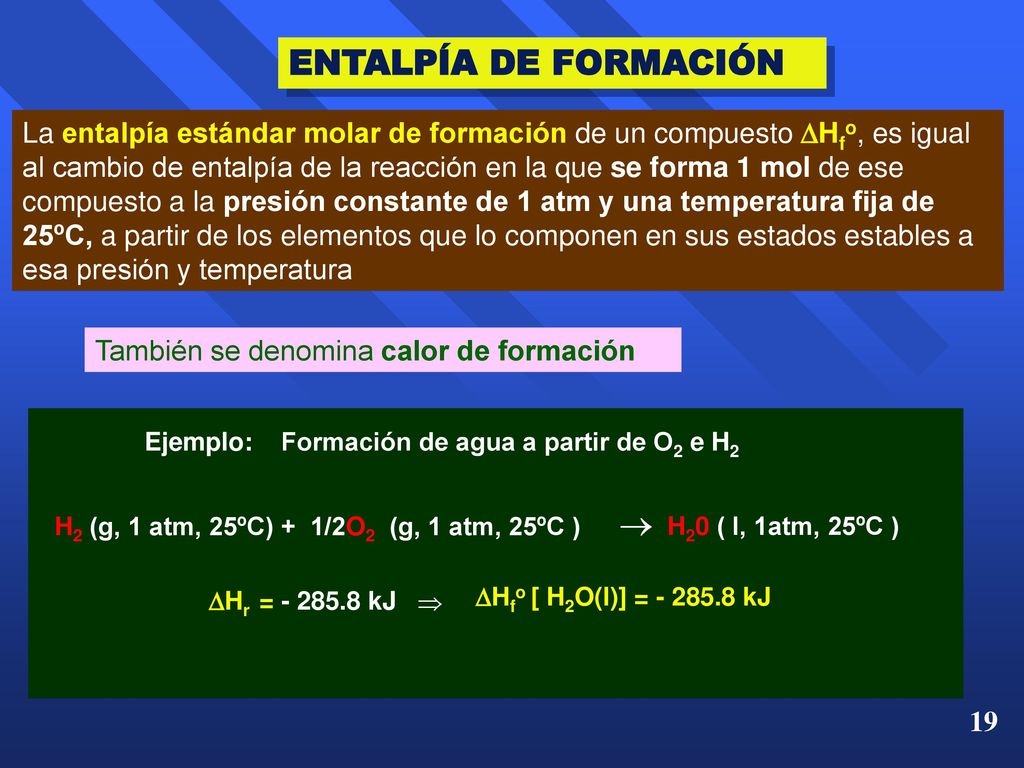 ENTALPÍA DE FORMACIÓN

La entalpía estándar molar de formación de un compuesto $\Delta H_f^o$, es igual al cambio de entalpía de la reacción en la que se forma 1 mol de ese compuesto a la presión constante de 1 atm y una temperatura fija de 25ºC, a partir de los elementos que lo componen en sus estados estables a esa presión y temperatura

También se denomina calor de formación

Ejemplo: Formación de agua a partir de $O_2$ e $H_2$

$H_2$ (g, 1 atm, 25ºC) + 1/2$O_2$ (g, 1 atm, 25ºC ) $\rightarrow$ $H_20$ ( l, 1atm, 25ºC )

$\Delta H_r$ = - 285.8 kJ $\Rightarrow$ $\Delta H_f^o$ [ $H_2O(l)$] = - 285.8 kJ

19